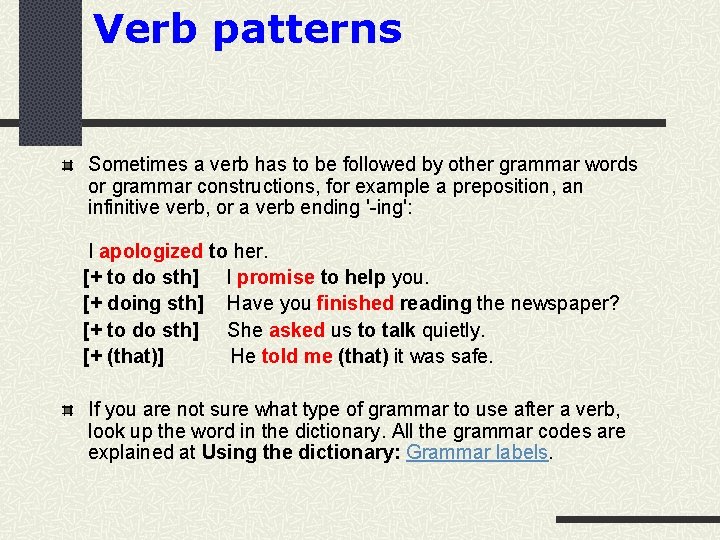 Verb patterns

Sometimes a verb has to be followed by other grammar words or grammar constructions, for example a preposition, an infinitive verb, or a verb ending '-ing':

I apologized to her.
[+ to do sth] I promise to help you.
[+ doing sth] Have you finished reading the newspaper?
[+ to do sth] She asked us to talk quietly.
[+ (that)] He told me (that) it was safe.

If you are not sure what type of grammar to use after a verb, look up the word in the dictionary. All the grammar codes are explained at Using the dictionary: Grammar labels.